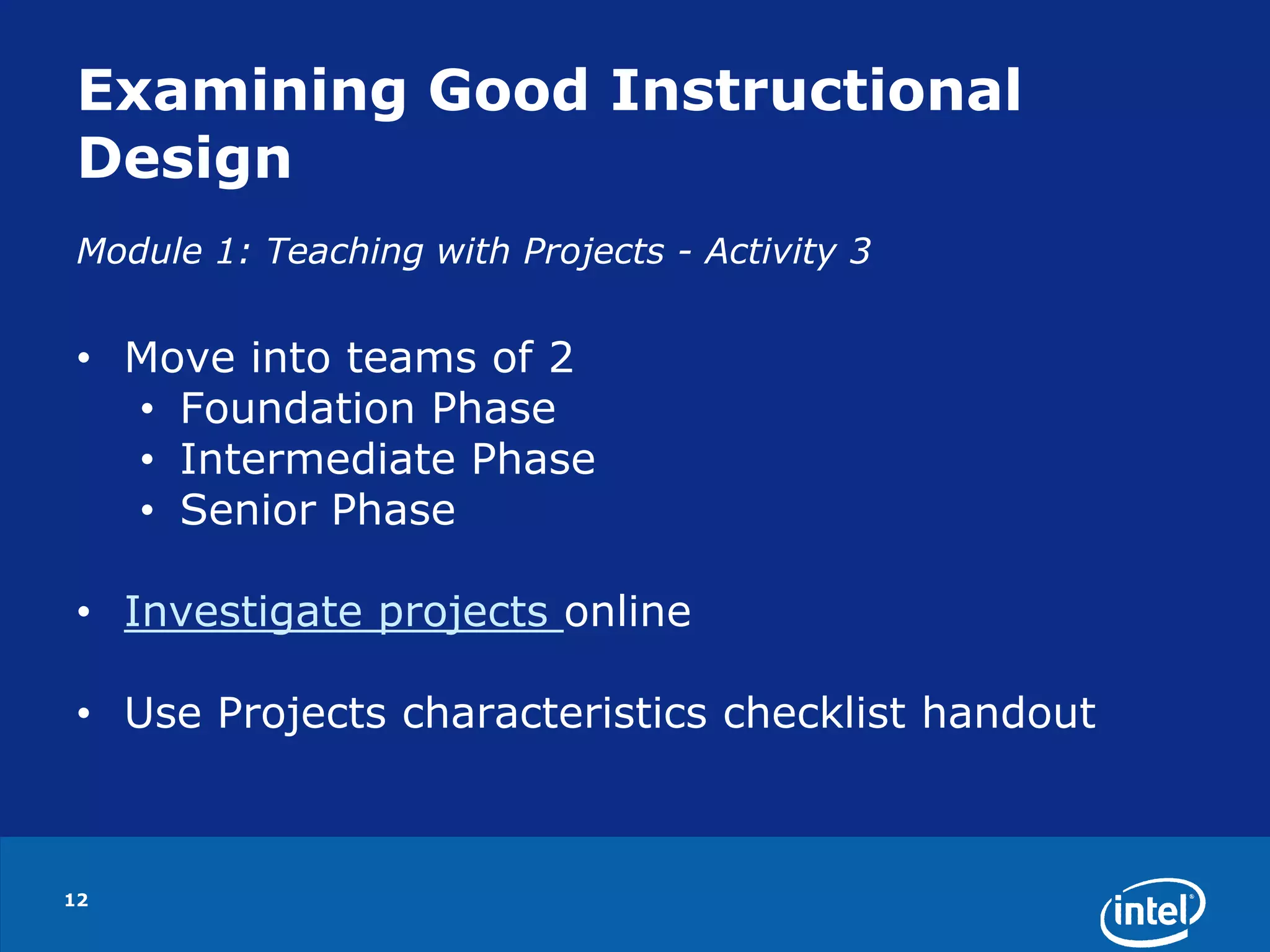 Examining Good Instructional Design

Module 1: Teaching with Projects - Activity 3

• Move into teams of 2
  • Foundation Phase
  • Intermediate Phase
  • Senior Phase

• Investigate projects online

• Use Projects characteristics checklist handout

12

intel